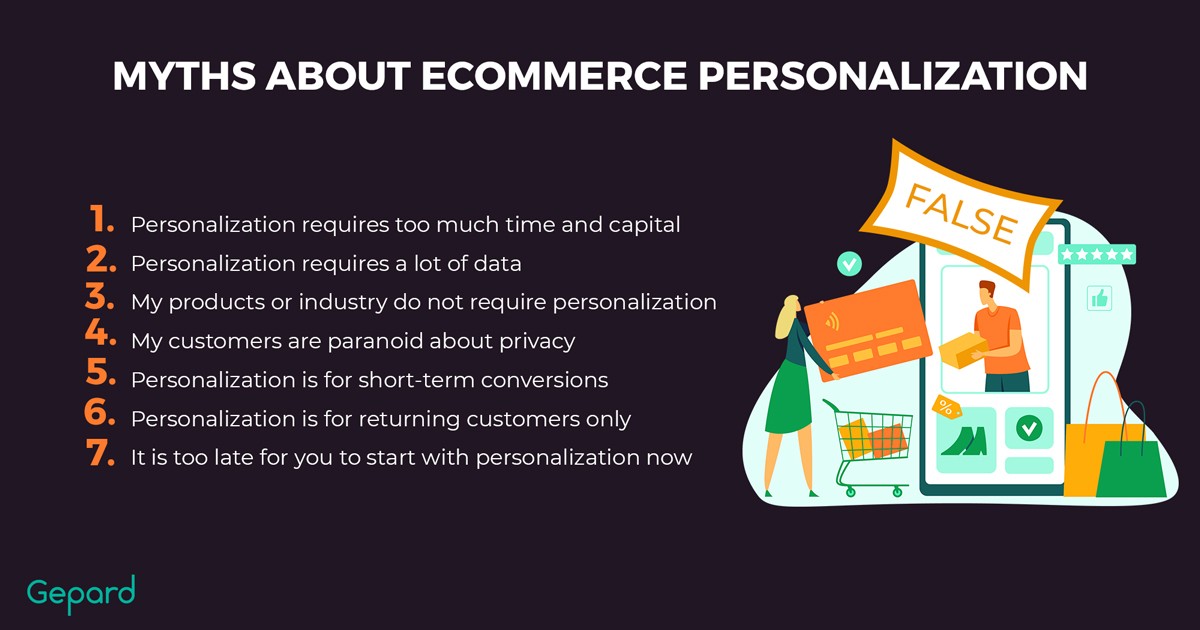 MYTHS ABOUT ECOMMERCE PERSONALIZATION

1. Personalization requires too much time and capital
2. Personalization requires a lot of data
3. My products or industry do not require personalization
4. My customers are paranoid about privacy
5. Personalization is for short-term conversions
6. Personalization is for returning customers only
7. It is too late for you to start with personalization now

FALSE

%

Gepard